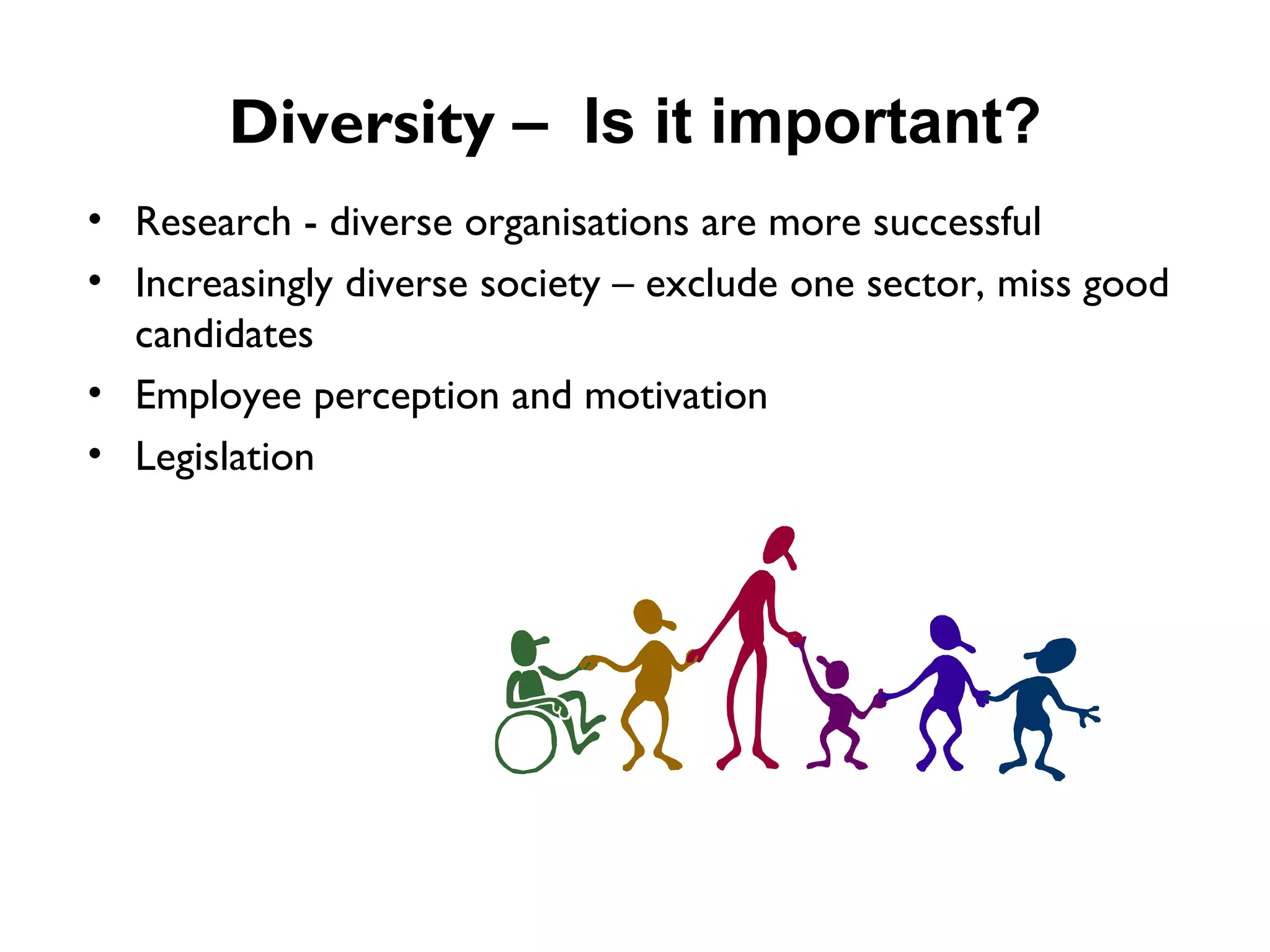 Diversity – Is it important?

• Research - diverse organisations are more successful
• Increasingly diverse society – exclude one sector, miss good candidates
• Employee perception and motivation
• Legislation